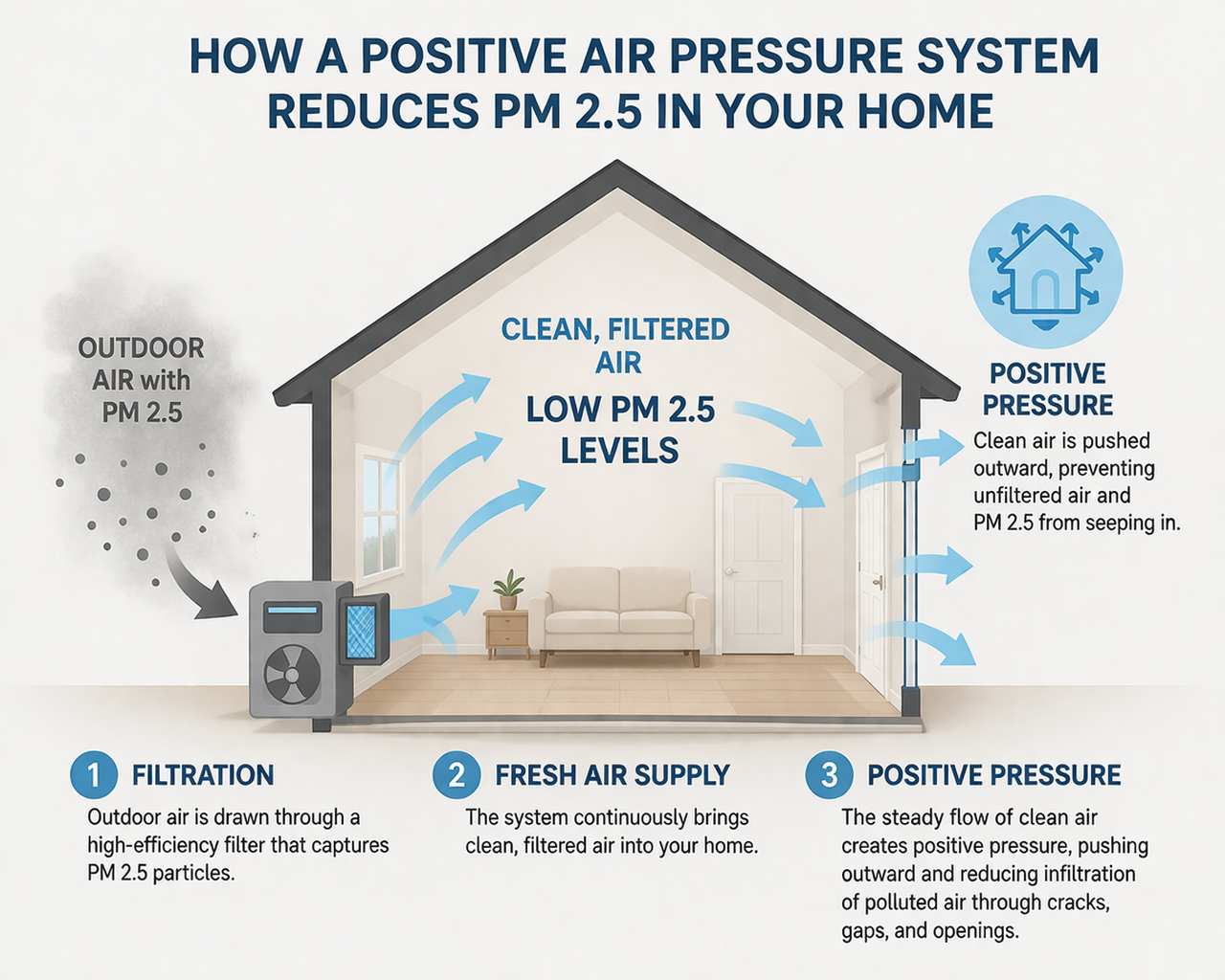 HOW A POSITIVE AIR PRESSURE SYSTEM REDUCES PM 2.5 IN YOUR HOME

OUTDOOR AIR with PM 2.5

CLEAN, FILTERED AIR

LOW PM 2.5 LEVELS

POSITIVE PRESSURE

Clean air is pushed outward, preventing unfiltered air and PM 2.5 from seeping in.

1 FILTRATION

Outdoor air is drawn through a high-efficiency filter that captures PM 2.5 particles.

2 FRESH AIR SUPPLY

The system continuously brings clean, filtered air into your home.

3 POSITIVE PRESSURE

The steady flow of clean air creates positive pressure, pushing outward and reducing infiltration of polluted air through cracks, gaps, and openings.